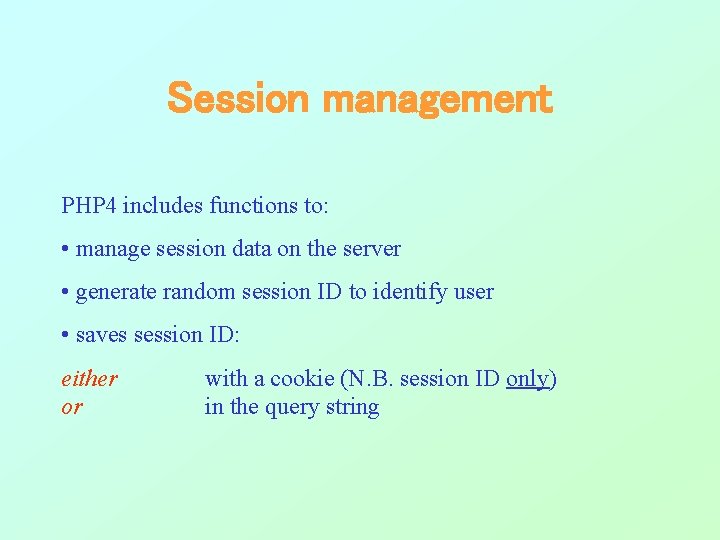 Session management

PHP4 includes functions to:

• manage session data on the server

• generate random session ID to identify user

• saves session ID:

either with a cookie (N.B. session ID only)
or in the query string